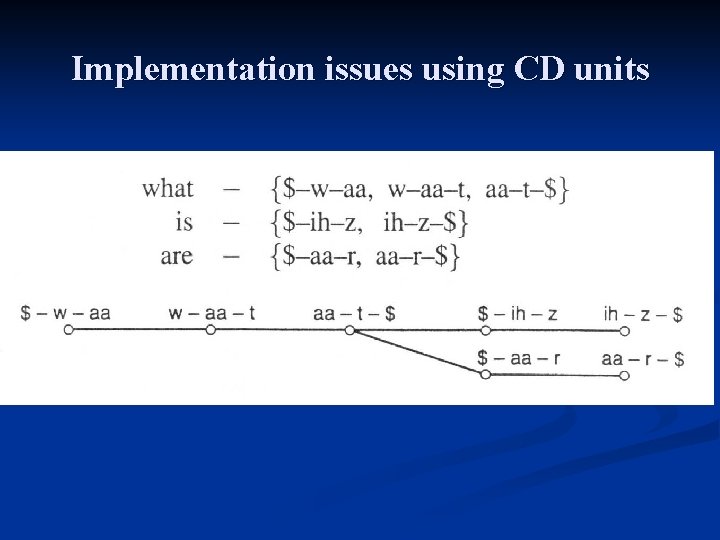 Implementation issues using CD units

what – {\$–w–aa, w–aa–t, aa–t–\$}
is – {\$–ih–z, ih–z–\$}
are – {\$–aa–r, aa–r–\$}

\$ – w – aa
w – aa – t
aa – t – \$
\$ – ih – z
ih – z – \$
\$ – aa – r
aa – r – \$